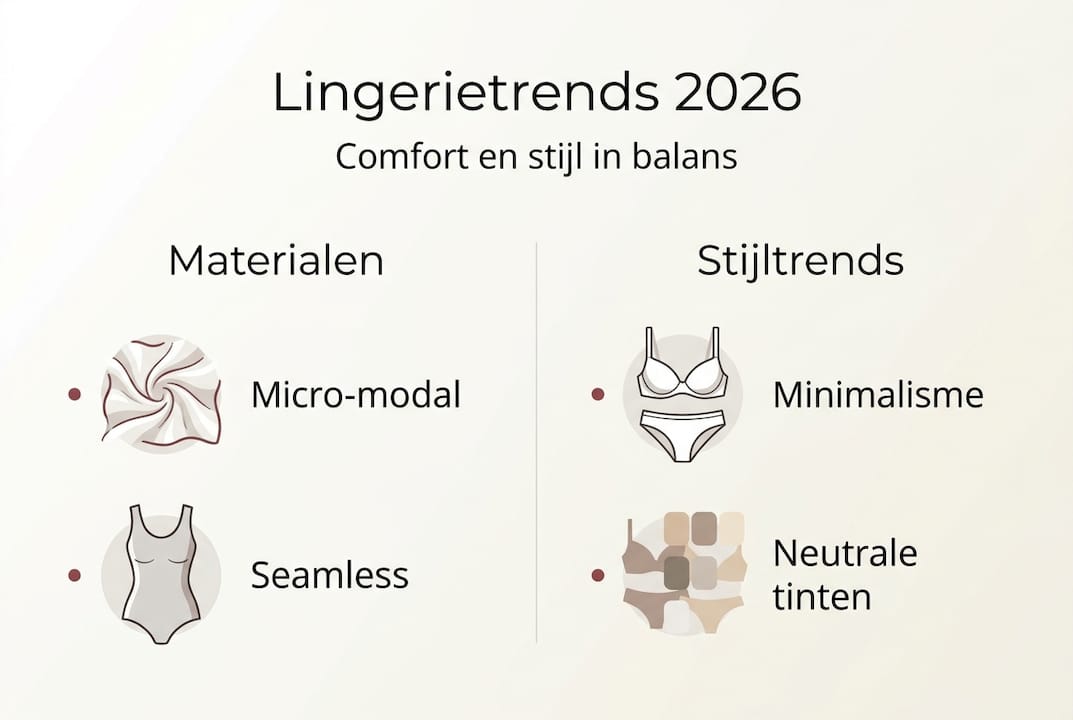 Lingerietrends 2026

Comfort en stijl in balans

Materialen

• Micro-modal

• Seamless

Stijltrends

• Minimalisme

• Neutrale tinten